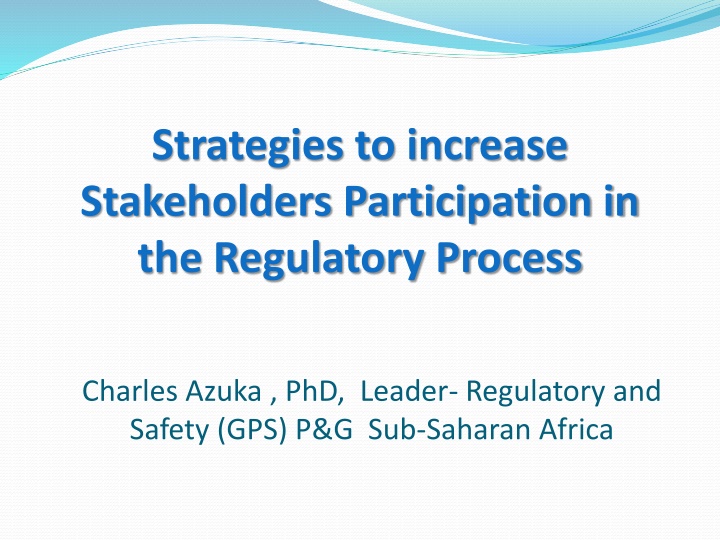 Strategies to increase Stakeholders Participation in the Regulatory Process

Charles Azuka , PhD, Leader- Regulatory and Safety (GPS) P&G Sub-Saharan Africa